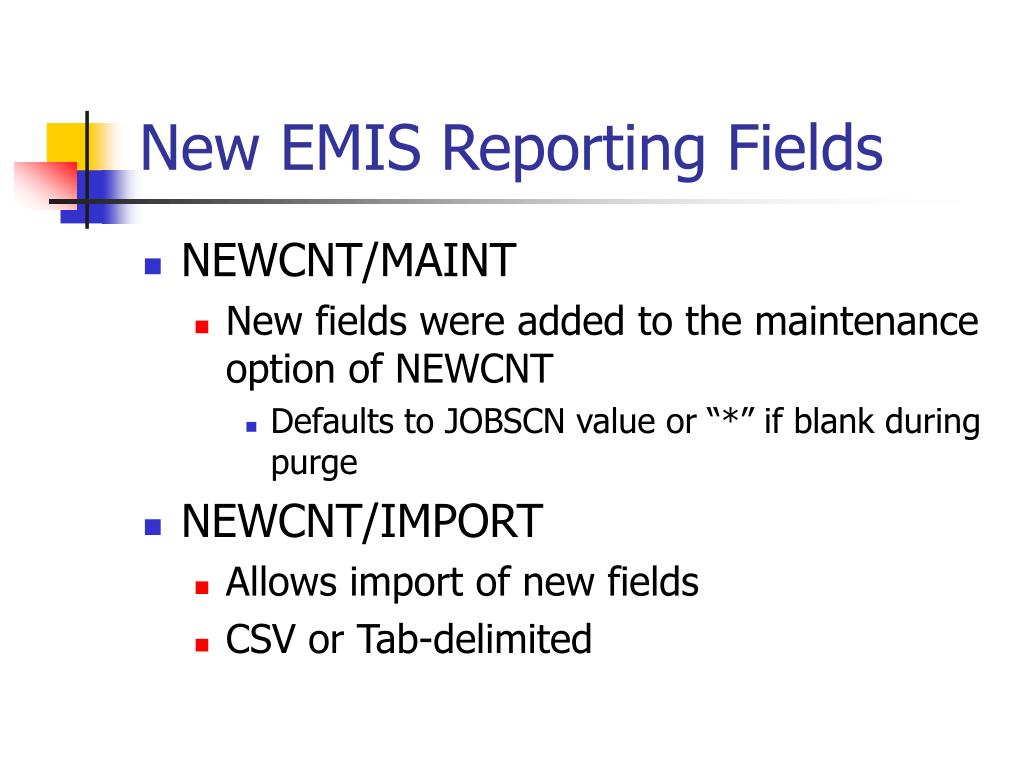 New EMIS Reporting Fields

- NEWCNT/MAINT
  - New fields were added to the maintenance option of NEWCNT
    - Defaults to JOBSCN value or “*” if blank during purge
- NEWCNT/IMPORT
  - Allows import of new fields
  - CSV or Tab-delimited